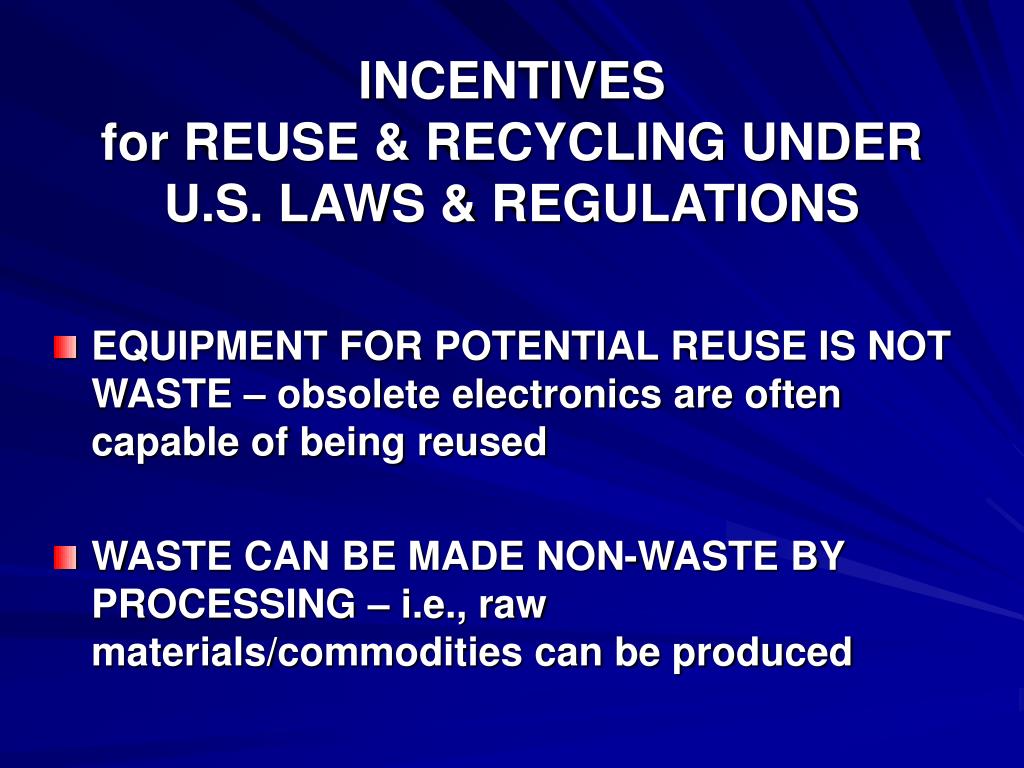 INCENTIVES
for REUSE & RECYCLING UNDER U.S. LAWS & REGULATIONS

EQUIPMENT FOR POTENTIAL REUSE IS NOT WASTE – obsolete electronics are often capable of being reused

WASTE CAN BE MADE NON-WASTE BY PROCESSING – i.e., raw materials/commodities can be produced